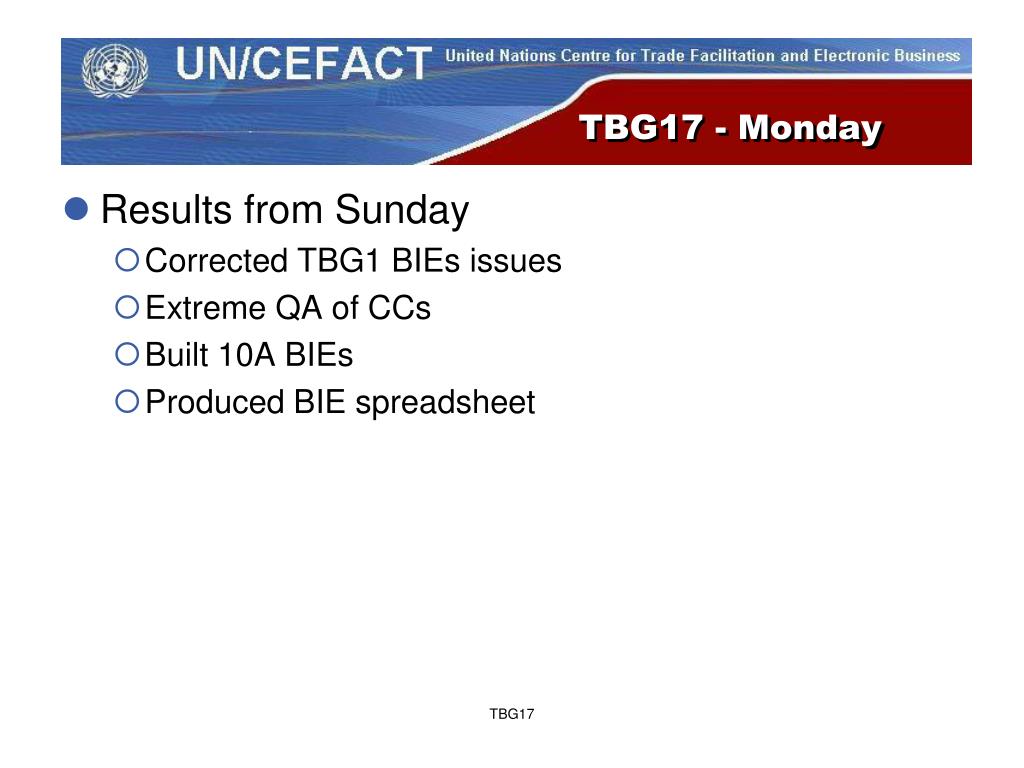 UN/CEFACT United Nations Centre for Trade Facilitation and Electronic Business

TBG17 - Monday

Results from Sunday

Corrected TBG1 BIEs issues

Extreme QA of CCs

Built 10A BIEs

Produced BIE spreadsheet

TBG17